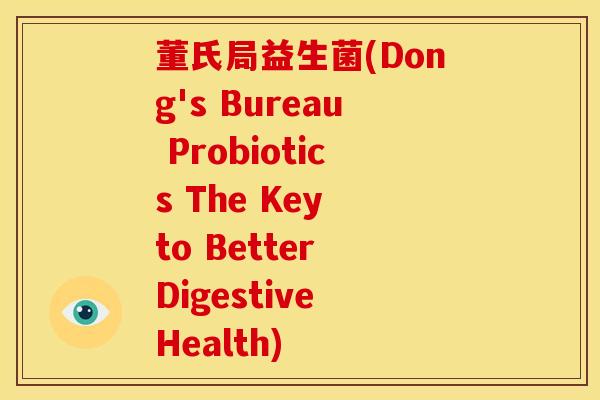 董氏局益生菌(Dong's Bureau Probiotics The Key to Better Digestive Health)